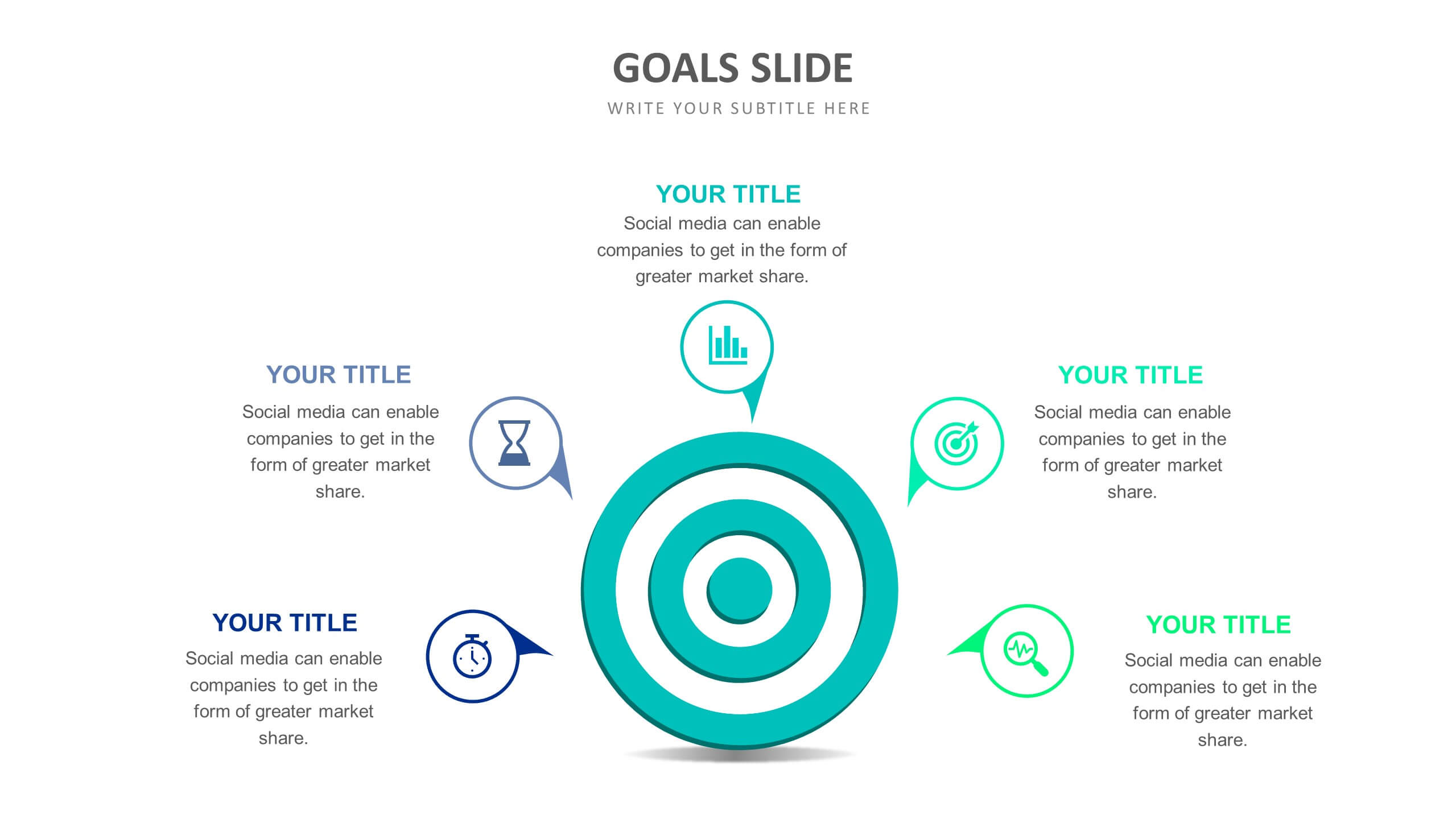 GOALS SLIDE
WRITE YOUR SUBTITLE HERE

YOUR TITLE
Social media can enable companies to get in the form of greater market share.

YOUR TITLE
Social media can enable companies to get in the form of greater market share.

YOUR TITLE
Social media can enable companies to get in the form of greater market share.

YOUR TITLE
Social media can enable companies to get in the form of greater market share.

YOUR TITLE
Social media can enable companies to get in the form of greater market share.